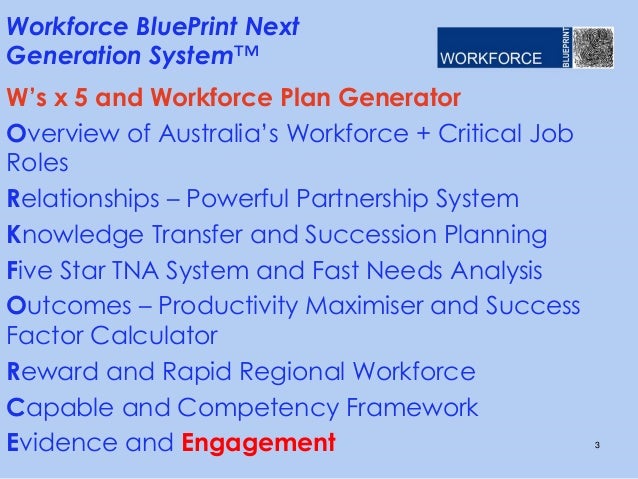 Workforce BluePrint Next Generation System™

WORKFORCE BLUEPRINT

W's x 5 and Workforce Plan Generator

Overview of Australia's Workforce + Critical Job Roles

Relationships – Powerful Partnership System

Knowledge Transfer and Succession Planning

Five Star TNA System and Fast Needs Analysis

Outcomes – Productivity Maximiser and Success Factor Calculator

Reward and Rapid Regional Workforce

Capable and Competency Framework

Evidence and Engagement

3